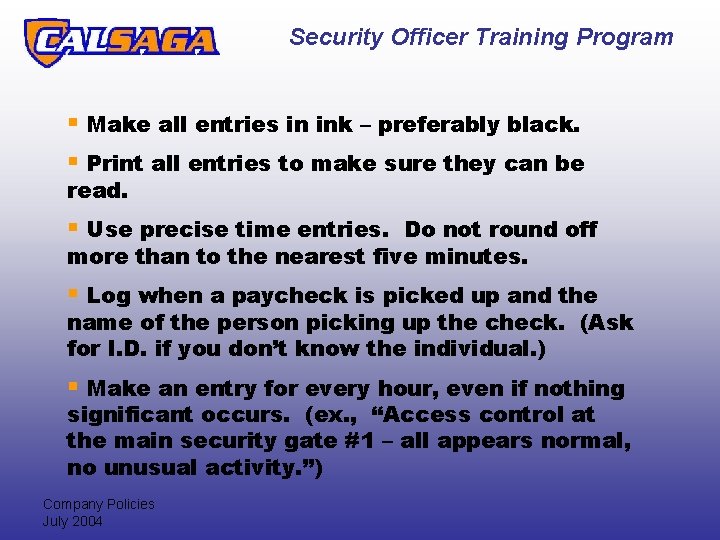 CALSAGA

Security Officer Training Program

▪ Make all entries in ink – preferably black.

▪ Print all entries to make sure they can be read.

▪ Use precise time entries. Do not round off more than to the nearest five minutes.

▪ Log when a paycheck is picked up and the name of the person picking up the check. (Ask for I.D. if you don't know the individual.)

▪ Make an entry for every hour, even if nothing significant occurs. (ex., "Access control at the main security gate #1 – all appears normal, no unusual activity.")

Company Policies
July 2004